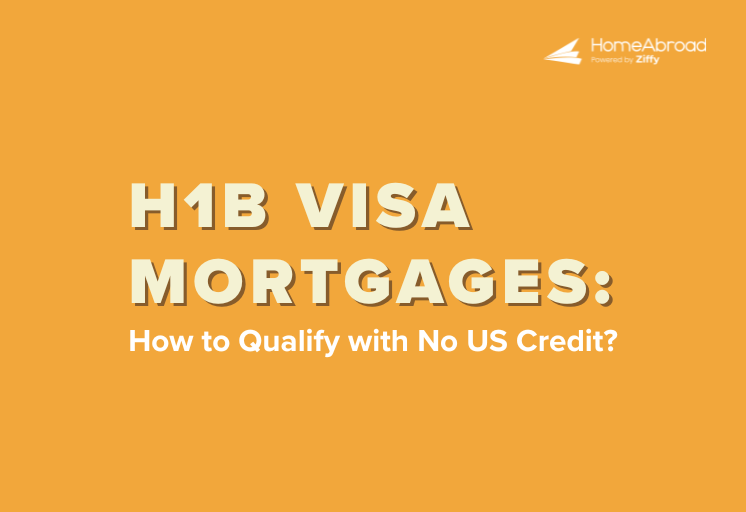 HomeAbroad
Powered by Ziffy

H1B VISA MORTGAGES:
How to Qualify with No US Credit?